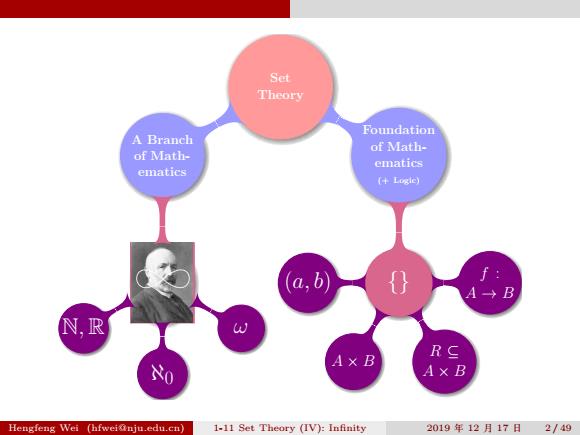 Set Theory

A Branch of Mathematics

Foundation of Mathematics
(+ Logic)

$\mathbb{N}, \mathbb{R}$

$\aleph_0$

$\omega$

$(a, b)$

$\{\}$

$f : A \to B$

$A \times B$

$R \subseteq A \times B$

Hengfeng Wei (hfwei@nju.edu.cn) 1-11 Set Theory (IV): Infinity 2019 年 12 月 17 日 2 / 49